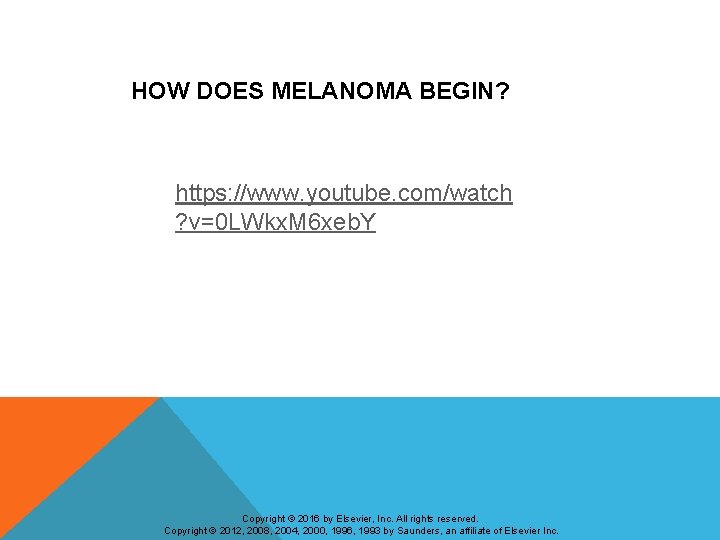 HOW DOES MELANOMA BEGIN?

https://www.youtube.com/watch?v=0LWkxM6xebY

Copyright © 2016 by Elsevier, Inc. All rights reserved.
Copyright © 2012, 2008, 2004, 2000, 1996, 1993 by Saunders, an affiliate of Elsevier Inc.